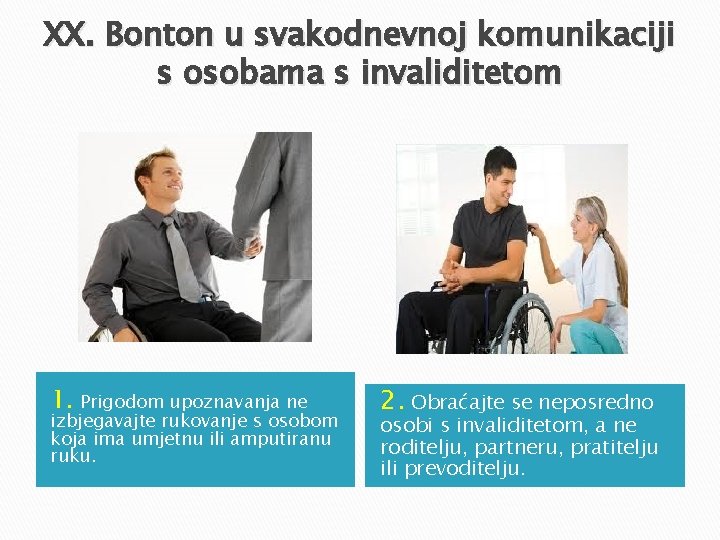 XX. Bonton u svakodnevnoj komunikaciji s osobama s invaliditetom

1. Prigodom upoznavanja ne izbjegavajte rukovanje s osobom koja ima umjetnu ili amputiranu ruku.

2. Obraćajte se neposredno osobi s invaliditetom, a ne roditelju, partneru, pratitelju ili prevoditelju.